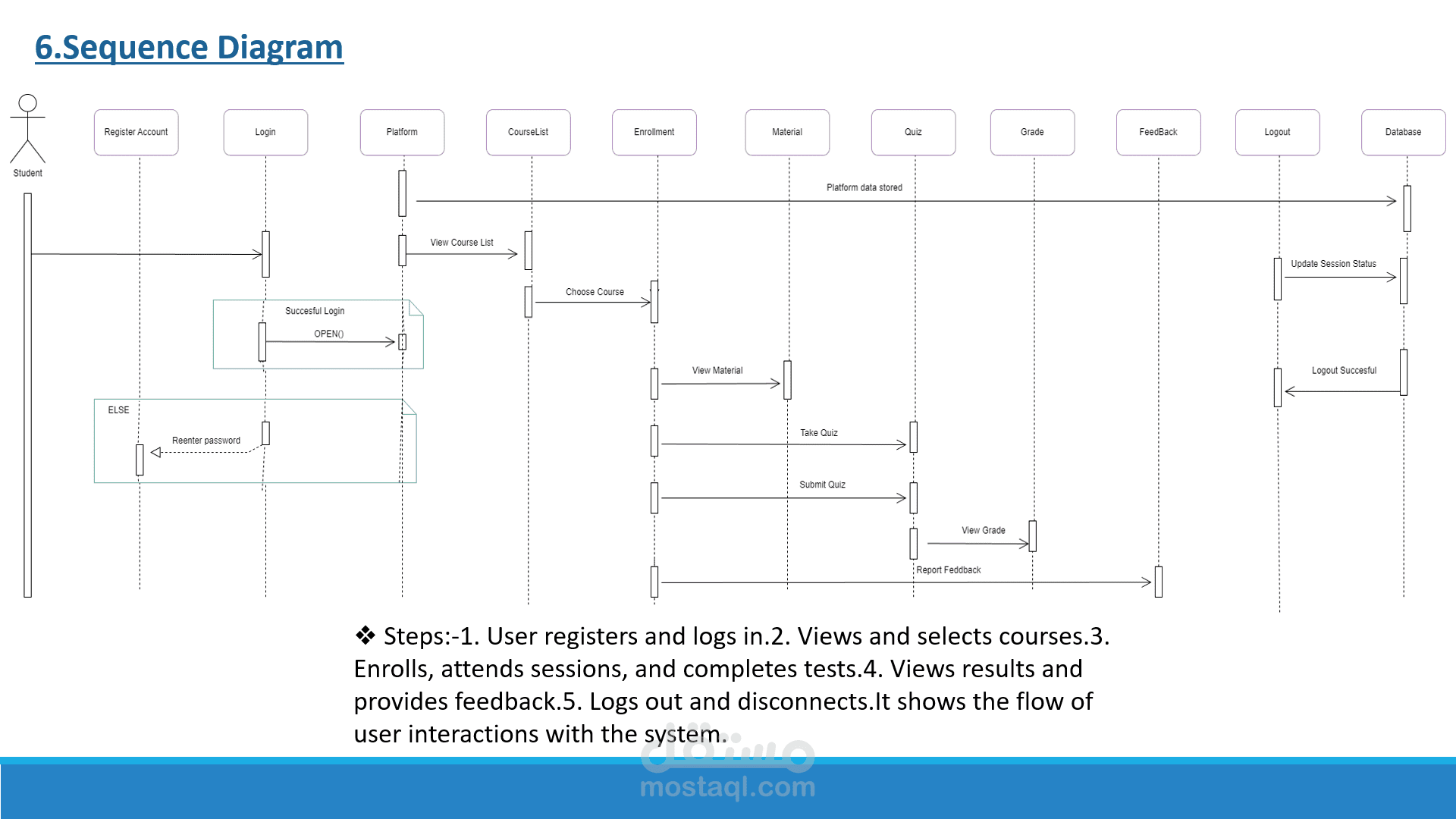 6.Sequence Diagram

Student

Register Account

Login

Platform

CourseList

Enrollment

Material

Quiz

Grade

FeedBack

Logout

Database

Platform data stored

View Course List

Update Session Status

Choose Course

Succesful Login

OPEN()

View Material

Logout Succesful

ELSE

Reenter password

Take Quiz

Submit Quiz

View Grade

Report Feddback

❖ Steps:-1. User registers and logs in.2. Views and selects courses.3. Enrolls, attends sessions, and completes tests.4. Views results and provides feedback.5. Logs out and disconnects.It shows the flow of user interactions with the system.

مستقل
mostaql.com